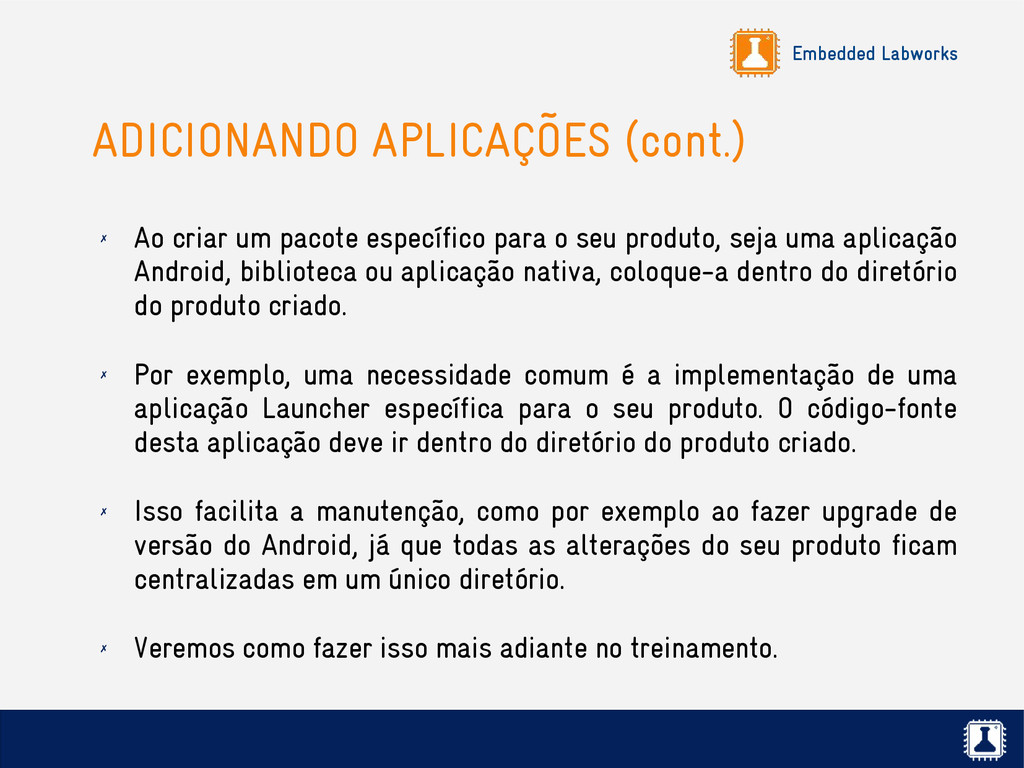 Embedded Labworks

ADICIONANDO APLICAÇÕES (cont.)

✗ Ao criar um pacote específico para o seu produto, seja uma aplicação Android, biblioteca ou aplicação nativa, coloque-a dentro do diretório do produto criado.

✗ Por exemplo, uma necessidade comum é a implementação de uma aplicação Launcher específica para o seu produto. O código-fonte desta aplicação deve ir dentro do diretório do produto criado.

✗ Isso facilita a manutenção, como por exemplo ao fazer upgrade de versão do Android, já que todas as alterações do seu produto ficam centralizadas em um único diretório.

✗ Veremos como fazer isso mais adiante no treinamento.